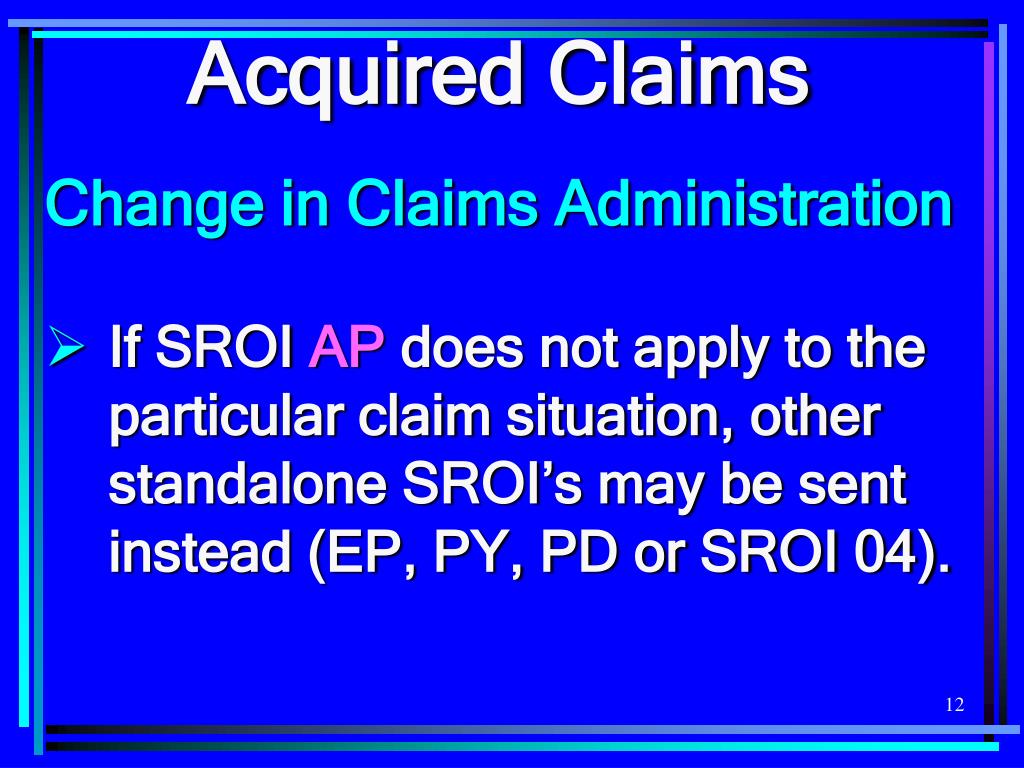 Acquired Claims

Change in Claims Administration

➢ If SROI AP does not apply to the particular claim situation, other standalone SROI’s may be sent instead (EP, PY, PD or SROI 04).

12